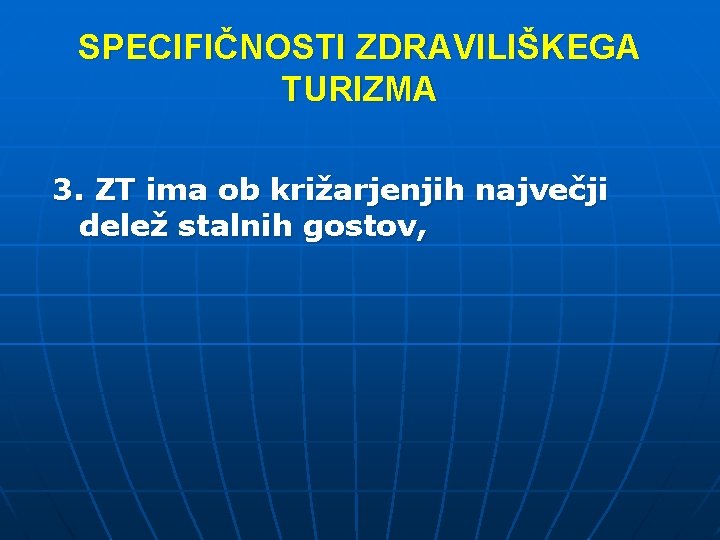 SPECIFIČNOSTI ZDRAVILIŠKEGA TURIZMA

3. ZT ima ob križarjenjih največji delež stalnih gostov,